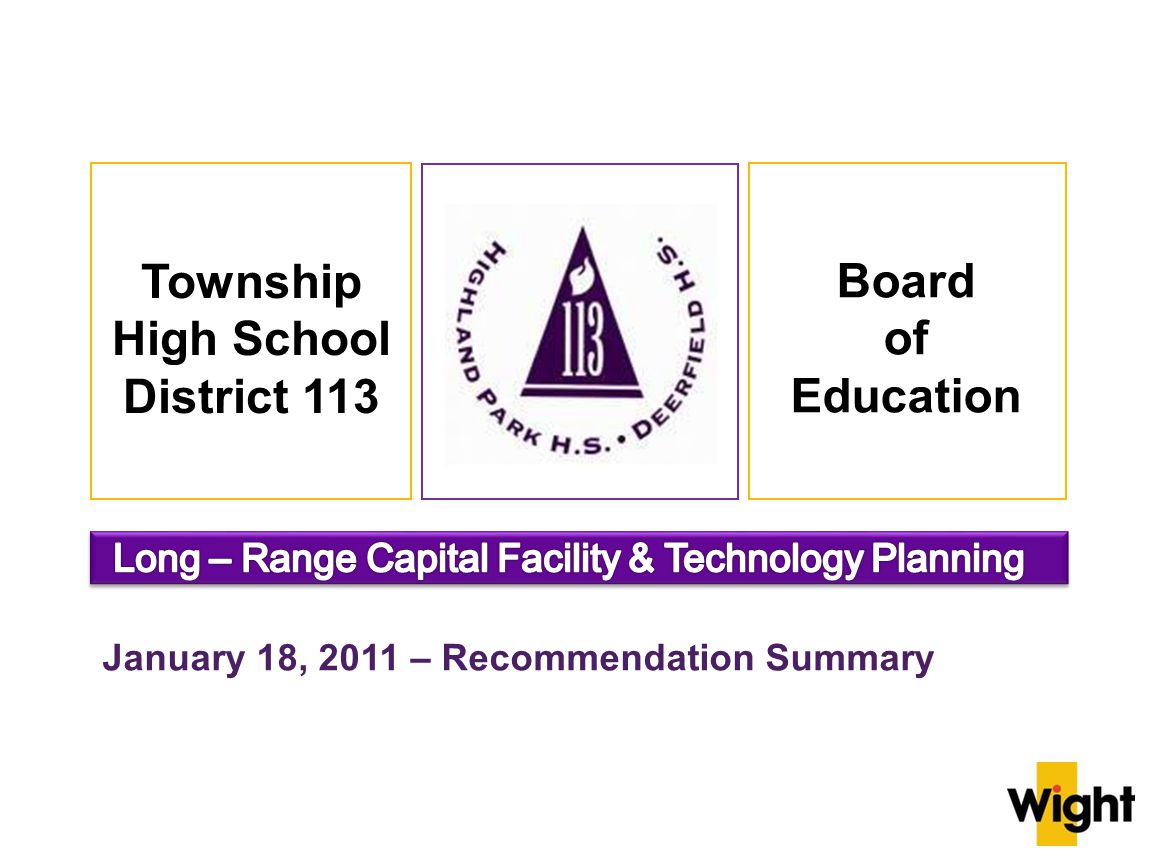 Township
High School
District 113

HIGHLAND PARK H.S. • DEERFIELD H.S.

113

Board
of
Education

Long – Range Capital Facility & Technology Planning

January 18, 2011 – Recommendation Summary

Wight